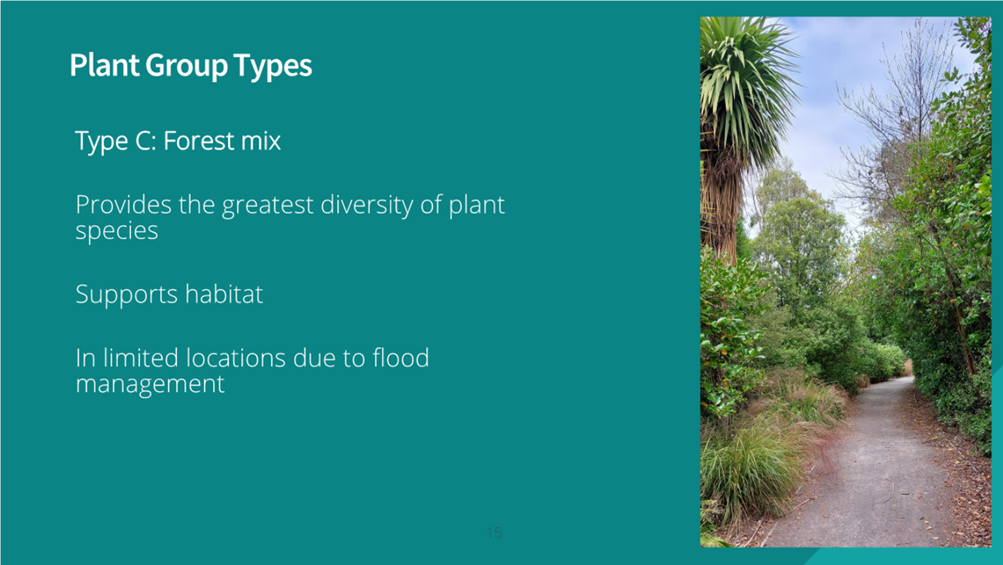 Plant Group Types

Type C: Forest mix

Provides the greatest diversity of plant species

Supports habitat

In limited locations due to flood management

15